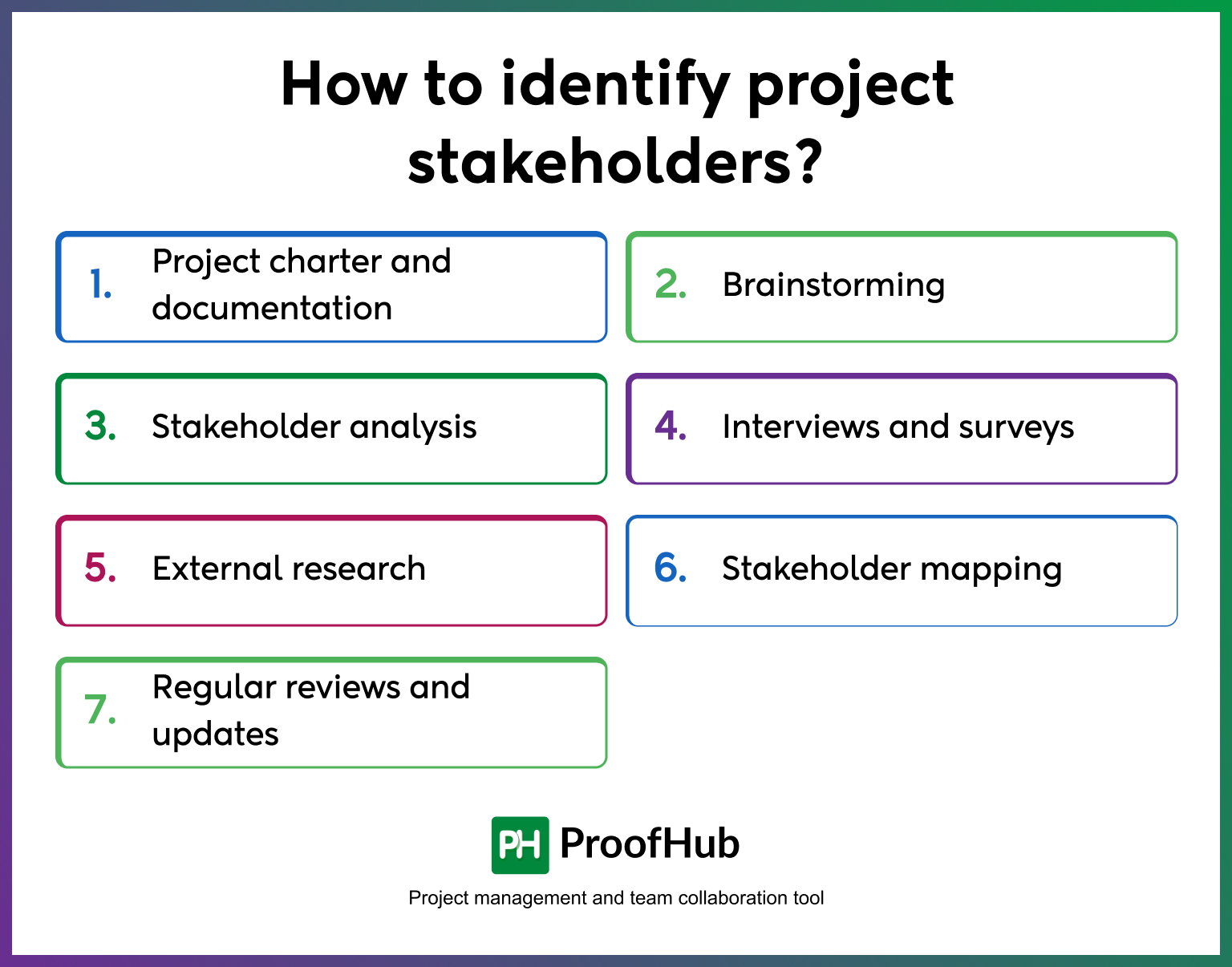 How to identify project stakeholders?

1. Project charter and documentation

2. Brainstorming

3. Stakeholder analysis

4. Interviews and surveys

5. External research

6. Stakeholder mapping

7. Regular reviews and updates

PH ProofHub

Project management and team collaboration tool